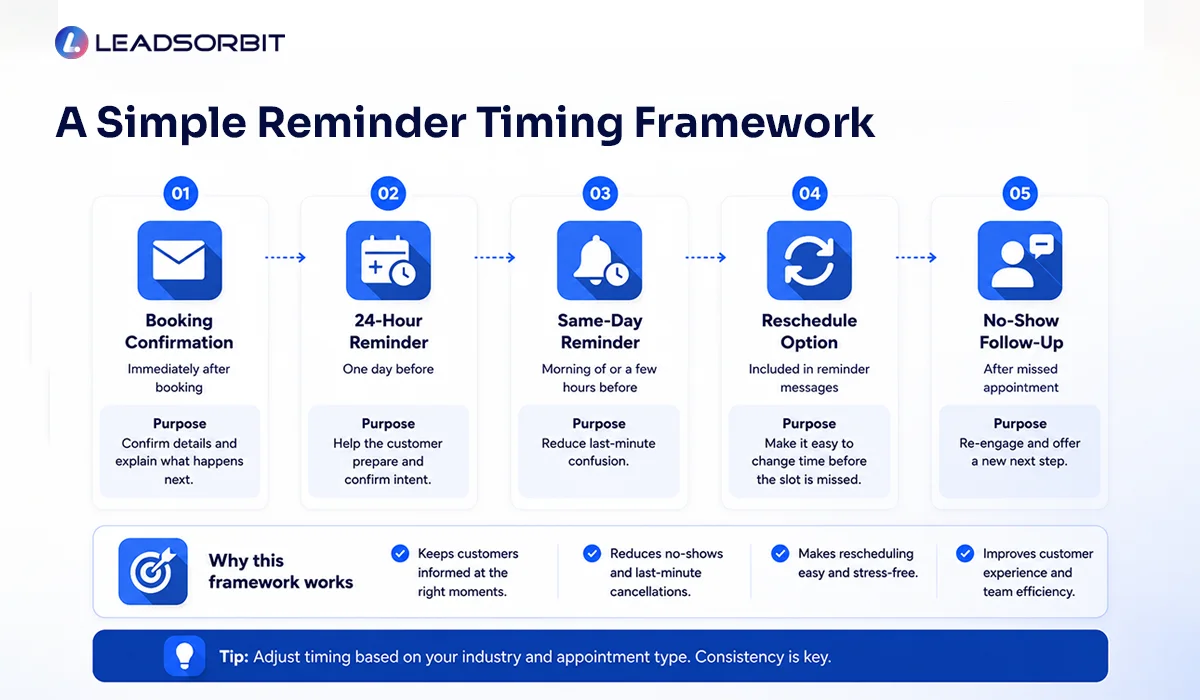 LEADSORBIT

A Simple Reminder Timing Framework

01
Booking Confirmation
Immediately after booking
Purpose
Confirm details and explain what happens next.

02
24-Hour Reminder
One day before
Purpose
Help the customer prepare and confirm intent.

03
Same-Day Reminder
Morning of or a few hours before
Purpose
Reduce last-minute confusion.

04
Reschedule Option
Included in reminder messages
Purpose
Make it easy to change time before the slot is missed.

05
No-Show Follow-Up
After missed appointment
Purpose
Re-engage and offer a new next step.

Why this framework works

Keeps customers informed at the right moments.

Reduces no-shows and last-minute cancellations.

Makes rescheduling easy and stress-free.

Improves customer experience and team efficiency.

Tip: Adjust timing based on your industry and appointment type. Consistency is key.